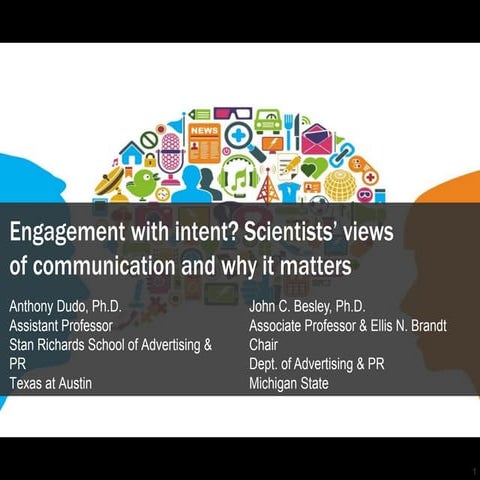 NEWS

Engagement with intent? Scientists' views of communication and why it matters

Anthony Dudo, Ph.D.
Assistant Professor
Stan Richards School of Advertising & PR
Texas at Austin

John C. Besley, Ph.D.
Associate Professor & Ellis N. Brandt Chair
Dept. of Advertising & PR
Michigan State

1